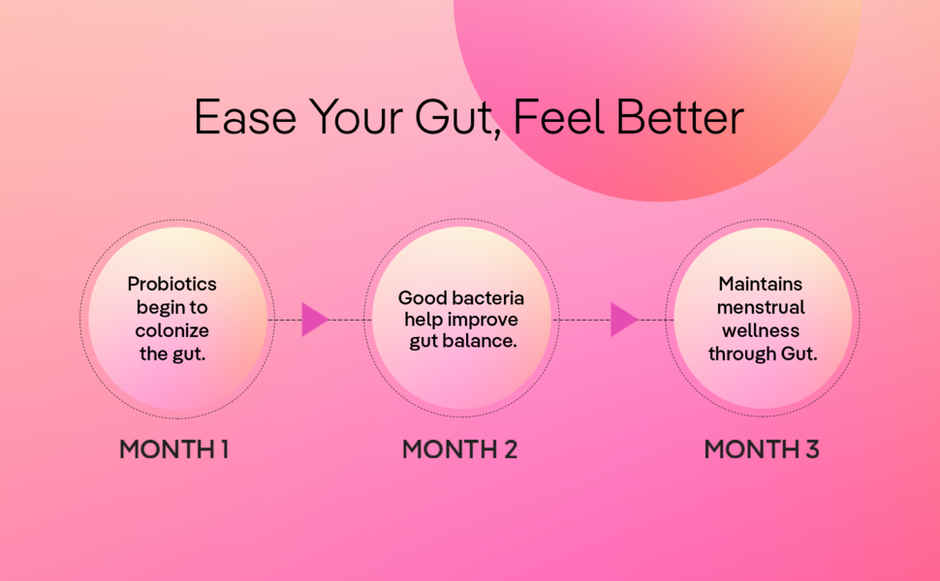 Ease Your Gut, Feel Better

Probiotics begin to colonize the gut.

MONTH 1

Good bacteria help improve gut balance.

MONTH 2

Maintains menstrual wellness through Gut.

MONTH 3